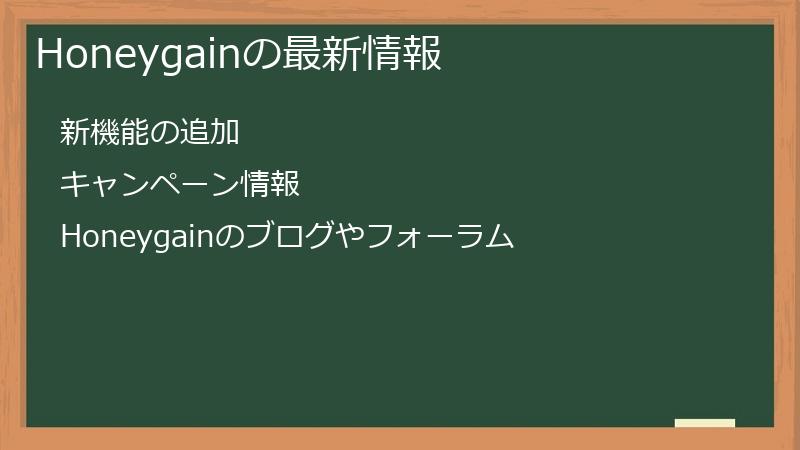 Honeygainの最新情報

新機能の追加

キャンペーン情報

Honeygainのブログやフォーラム